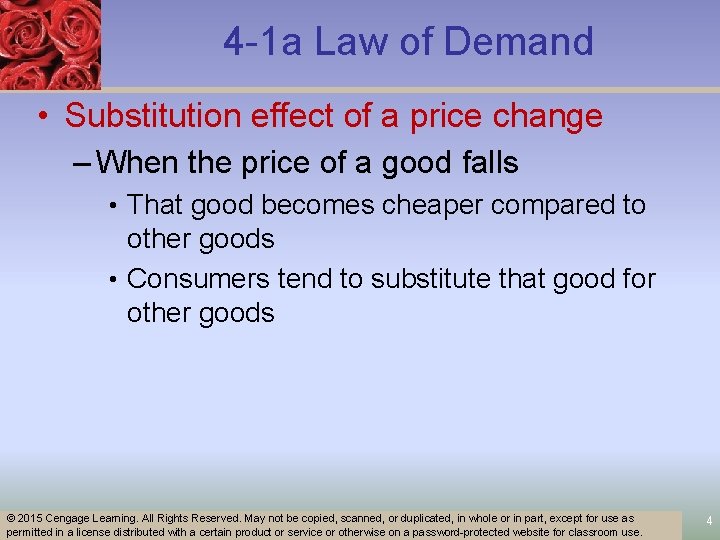 4-1a Law of Demand

• Substitution effect of a price change
– When the price of a good falls
• That good becomes cheaper compared to other goods
• Consumers tend to substitute that good for other goods

© 2015 Cengage Learning. All Rights Reserved. May not be copied, scanned, or duplicated, in whole or in part, except for use as permitted in a license distributed with a certain product or service or otherwise on a password-protected website for classroom use.

4